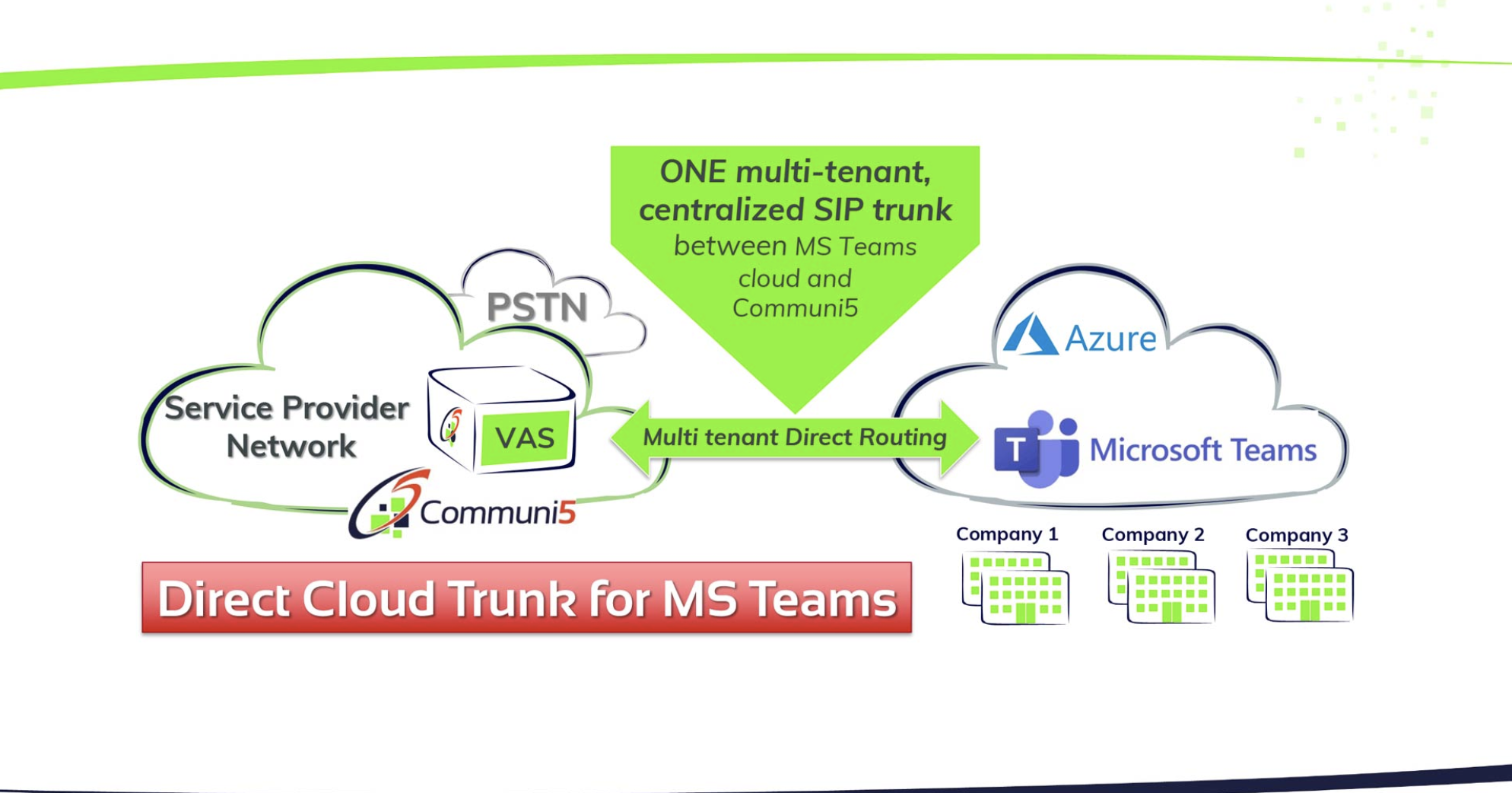 ONE multi-tenant, centralized SIP trunk
between MS Teams cloud and Communi5

PSTN

Service Provider Network

VAS

Communi5

Multi tenant Direct Routing

Azure

T

Microsoft Teams

Company 1

Company 2

Company 3

Direct Cloud Trunk for MS Teams